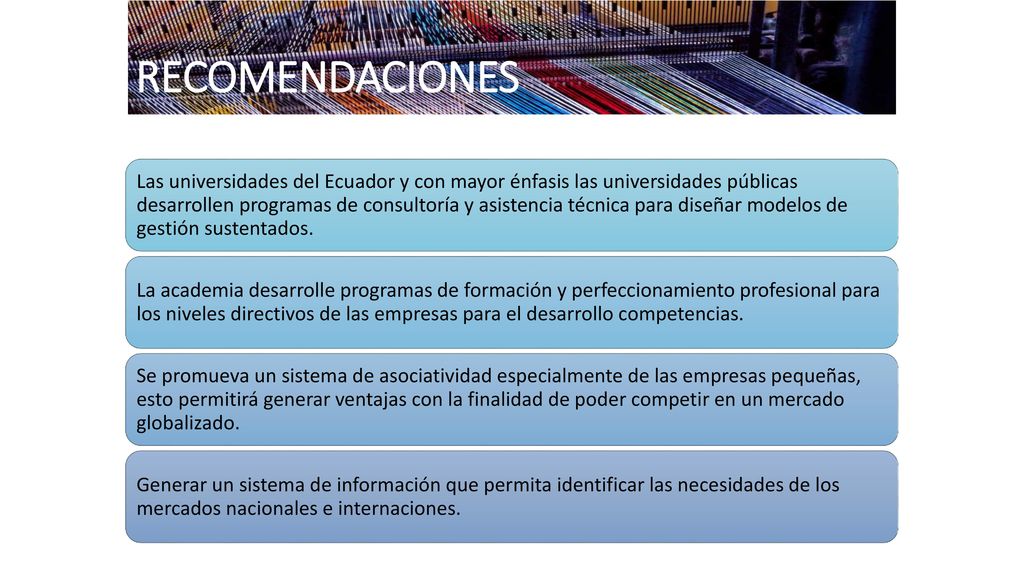 RECOMENDACIONES

Las universidades del Ecuador y con mayor énfasis las universidades públicas desarrollen programas de consultoría y asistencia técnica para diseñar modelos de gestión sustentados.

La academia desarrolle programas de formación y perfeccionamiento profesional para los niveles directivos de las empresas para el desarrollo competencias.

Se promueva un sistema de asociatividad especialmente de las empresas pequeñas, esto permitirá generar ventajas con la finalidad de poder competir en un mercado globalizado.

Generar un sistema de información que permita identificar las necesidades de los mercados nacionales e internaciones.